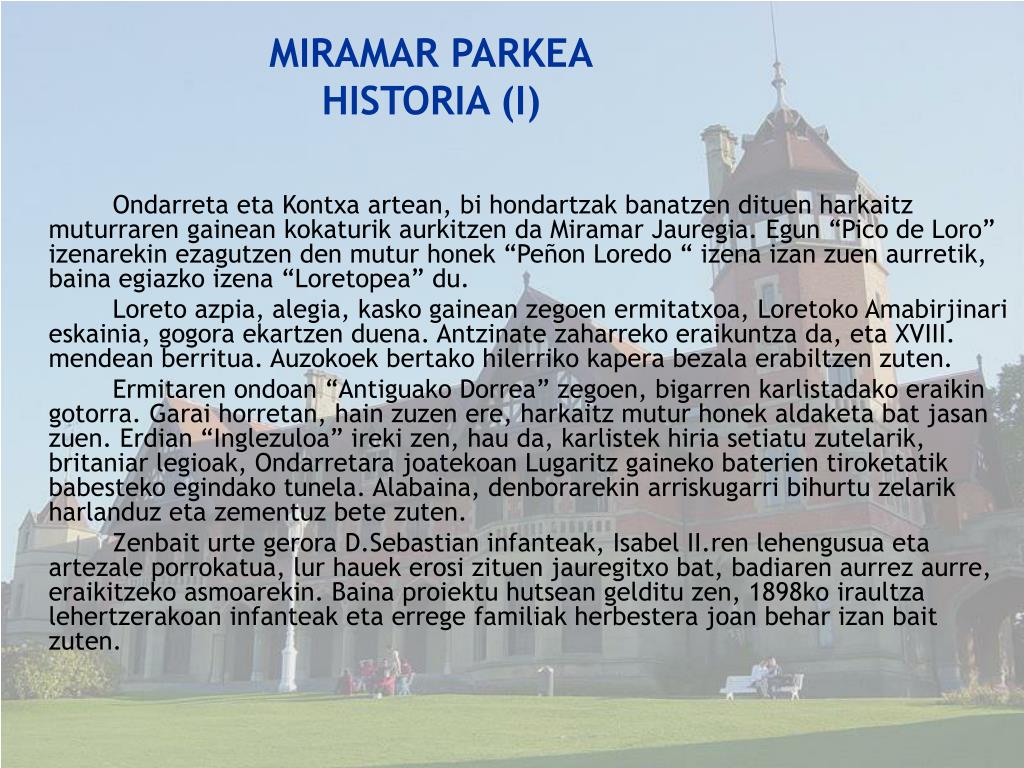 MIRAMAR PARKEA
HISTORIA (I)

Ondarreta eta Kontxa artean, bi hondartzak banatzen dituen harkaitz muturraren gainean kokaturik aurkitzen da Miramar Jauregia. Egun “Pico de Loro” izenarekin ezagutzen den mutur honek “Peñon Loredo “ izena izan zuen aurretik, baina egiazko izena “Loretopea” du.

Loreto azpia, alegia, kasko gainean zegoen ermitatxoa, Loretoko Amabirjinari eskainia, gogora ekartzen duena. Antzinate zaharreko eraikuntza da, eta XVIII. mendean berritua. Auzokoek bertako hilerriko kapera bezala erabiltzen zuten.

Ermitaren ondoan “Antiguako Dorrea” zegoen, bigarren karlistadako eraikin gotorra. Garai horretan, hain zuzen ere, harkaitz mutur honek aldaketa bat jasan zuen. Erdian “Inglezuloa” ireki zen, hau da, karlistek hiria setiatu zutelarik, britaniar legioak, Ondarretara joatekoan Lugaritz gaineko baterien tiroketatik babesteko egindako tunela. Alabaina, denborarekin arriskugarri bihurtu zelarik harlanduz eta zementuz bete zuten.

Zenbait urte gerora D.Sebastian infanteak, Isabel II.ren lehengusua eta artezale porrokatua, lur hauek erosi zituen jauregitxo bat, badiaren aurrez aurre, eraikitzeko asmoarekin. Baina proiektu hutsean gelditu zen, 1898ko iraultza lehertzerakoan infanteak eta errege familiak herbestera joan behar izan bait zuten.